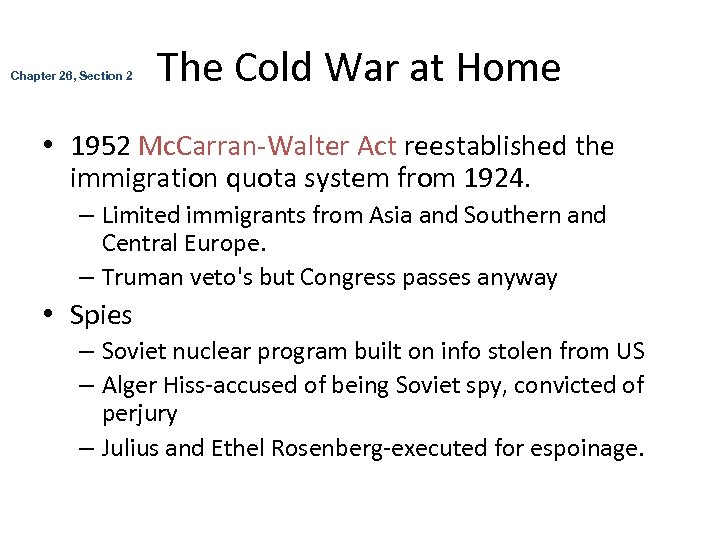 Chapter 26, Section 2

The Cold War at Home

• 1952 McCarran-Walter Act reestablished the immigration quota system from 1924.
– Limited immigrants from Asia and Southern and Central Europe.
– Truman veto's but Congress passes anyway

• Spies
– Soviet nuclear program built on info stolen from US
– Alger Hiss-accused of being Soviet spy, convicted of perjury
– Julius and Ethel Rosenberg-executed for espoinage.